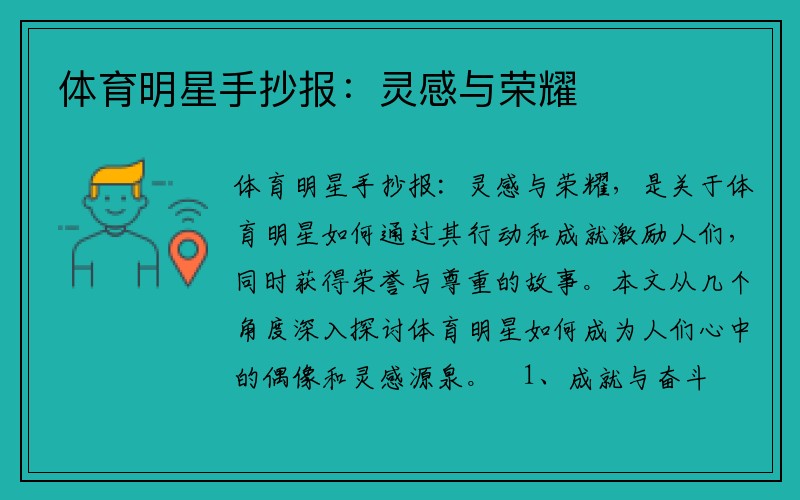 体育明星手抄报：灵感与荣耀

体育明星手抄报：灵感与荣耀，是关于体育明星如何通过其行动和成就激励人们，同时获得荣誉与尊重的故事。本文从几个角度深入探讨体育明星如何成为人们心中的偶像和灵感源泉。 1、成就与奋斗